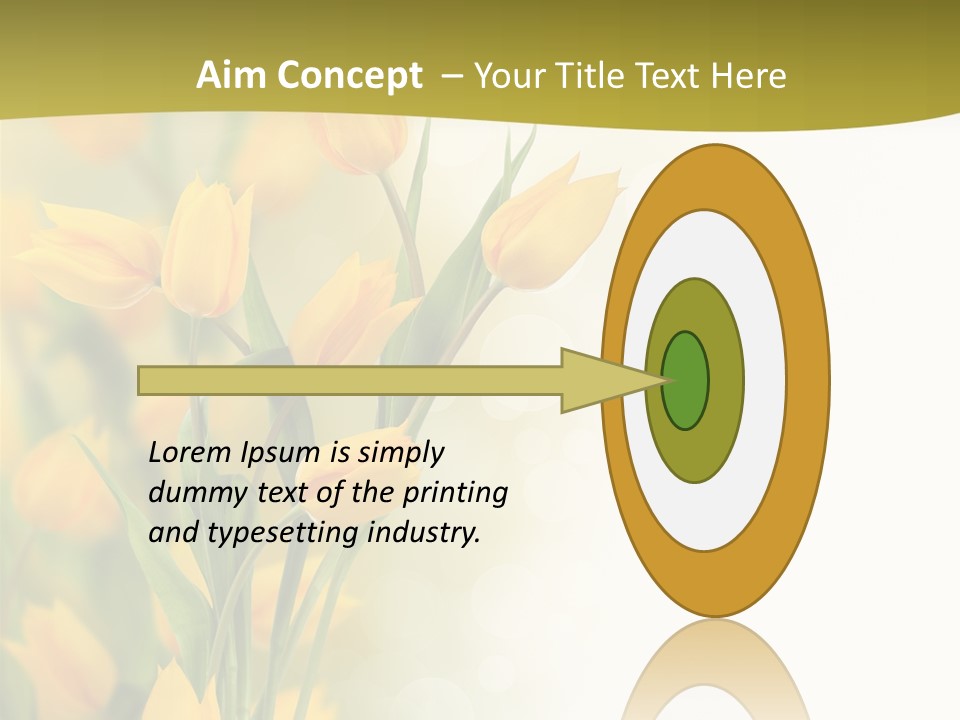 Aim Concept – Your Title Text Here

Lorem Ipsum is simply dummy text of the printing and typesetting industry.